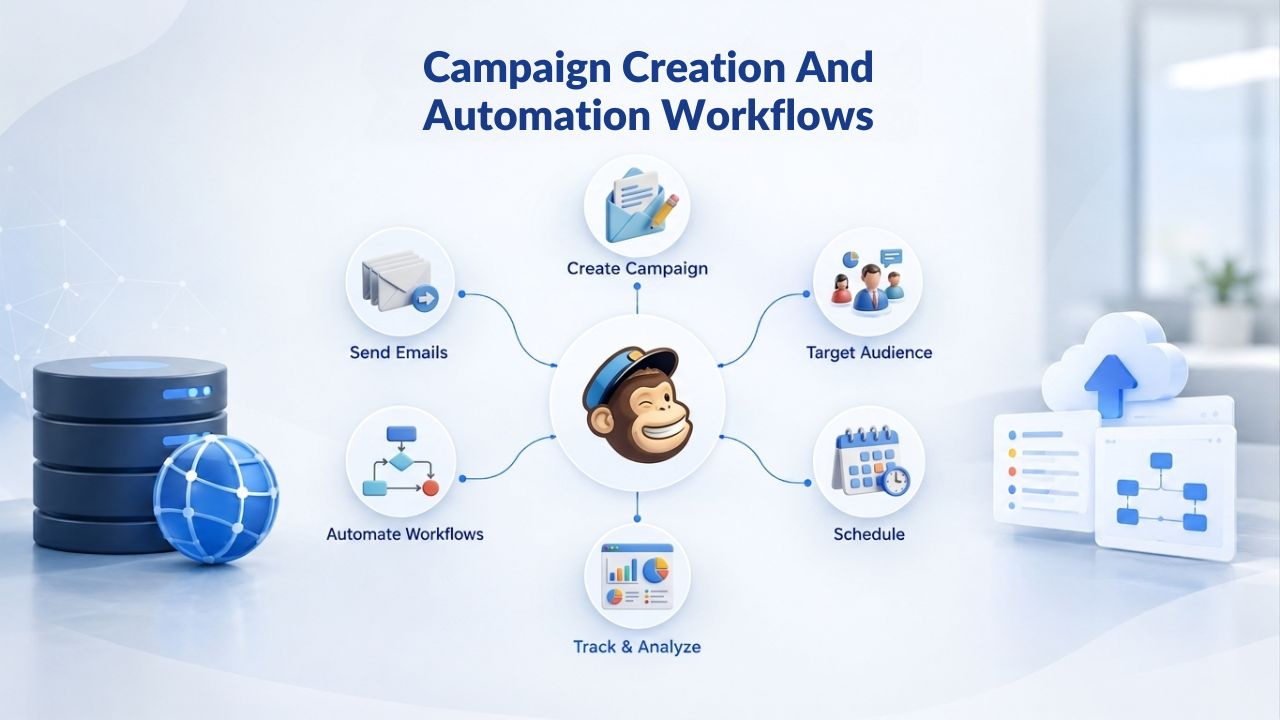 Campaign Creation And Automation Workflows

Create Campaign

Send Emails

Target Audience

Automate Workflows

Schedule

Track & Analyze